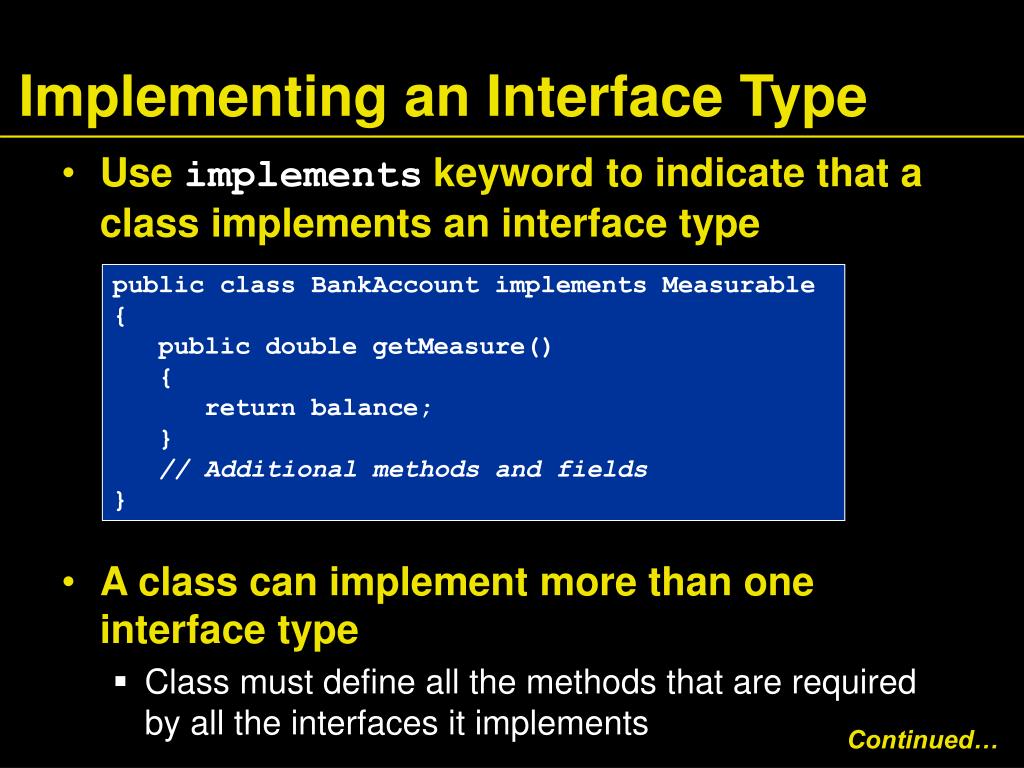 Implementing an Interface Type

• Use implements keyword to indicate that a class implements an interface type

public class BankAccount implements Measurable
{
   public double getMeasure()
   {
      return balance;
   }
   // Additional methods and fields
}

• A class can implement more than one interface type
  ▪ Class must define all the methods that are required by all the interfaces it implements

Continued…